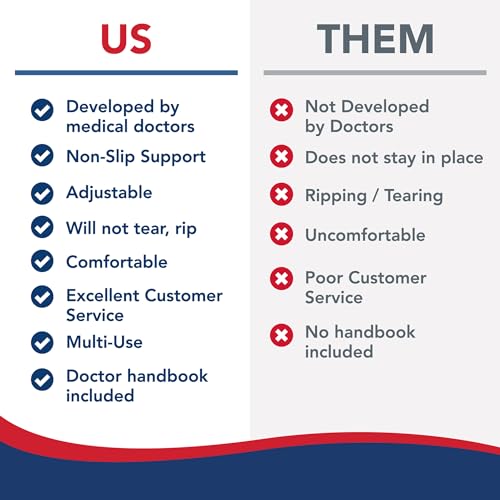 US

Developed by medical doctors

Non-Slip Support

Adjustable

Will not tear, rip

Comfortable

Excellent Customer Service

Multi-Use

Doctor handbook included

THEM

Not Developed by Doctors

Does not stay in place

Ripping / Tearing

Uncomfortable

Poor Customer Service

No handbook included